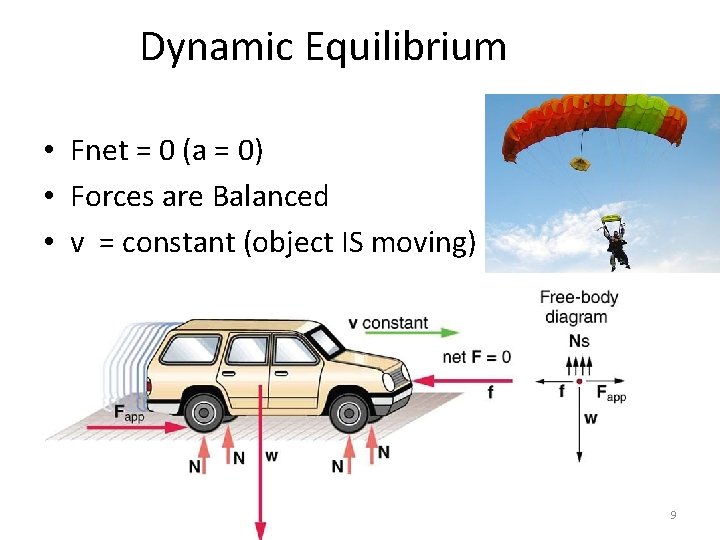 Dynamic Equilibrium

• Fnet = 0 (a = 0)
• Forces are Balanced
• v = constant (object IS moving)

v constant

net F = 0

f

$F_{app}$

N N w N N

Free-body diagram

Ns

f $F_{app}$

w

9